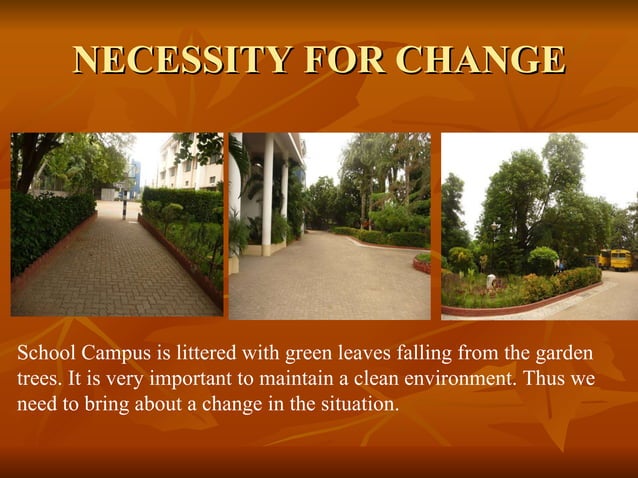 NECESSITY FOR CHANGE

School Campus is littered with green leaves falling from the garden trees. It is very important to maintain a clean environment. Thus we need to bring about a change in the situation.